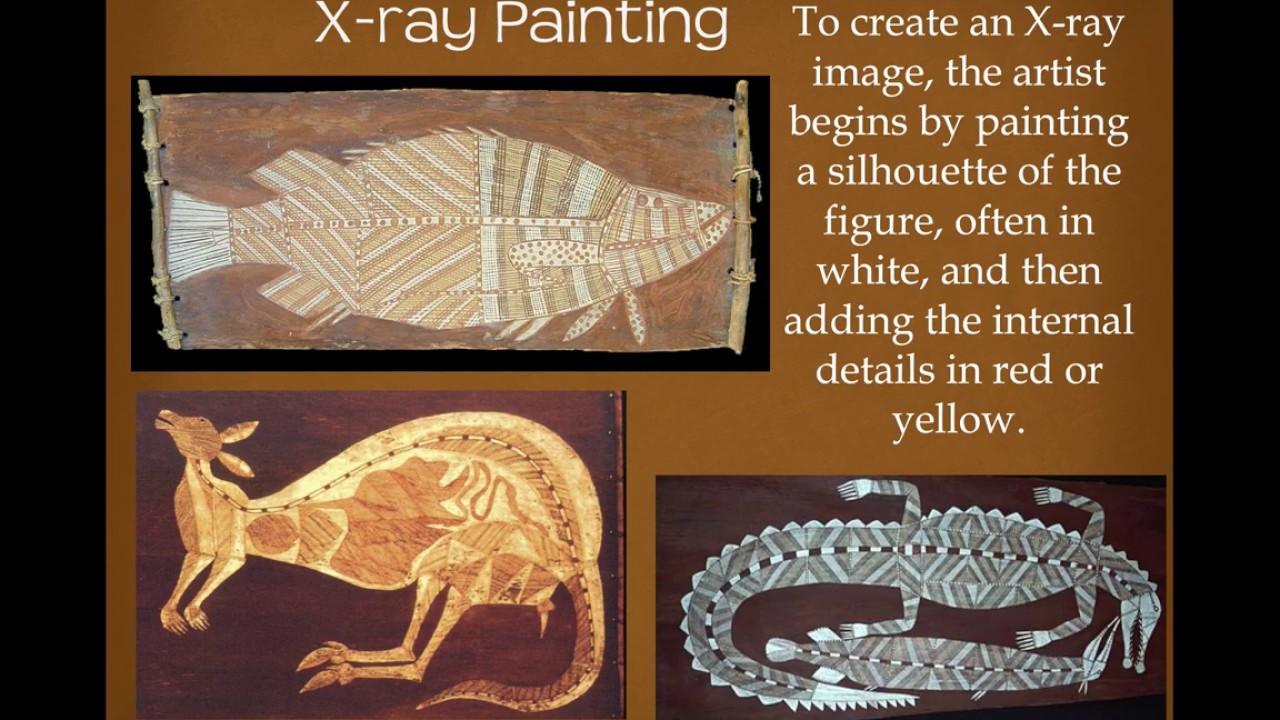 X-ray Painting

To create an X-ray image, the artist begins by painting a silhouette of the figure, often in white, and then adding the internal details in red or yellow.